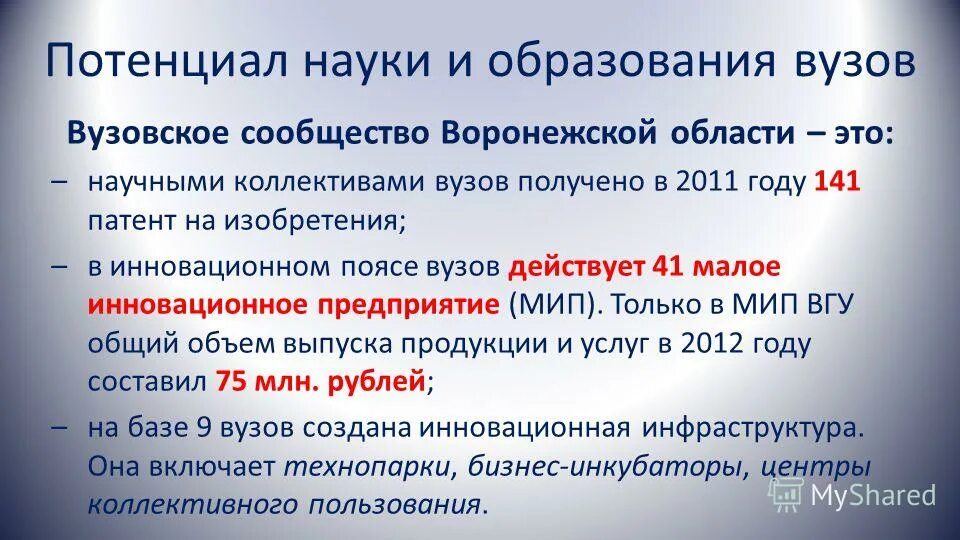 Потенциал науки и образования вузов

Вузовское сообщество Воронежской области – это:

– научными коллективами вузов получено в 2011 году 141 патент на изобретения;

– в инновационном поясе вузов действует 41 малое инновационное предприятие (МИП). Только в МИП ВГУ общий объем выпуска продукции и услуг в 2012 году составил 75 млн. рублей;

– на базе 9 вузов создана инновационная инфраструктура. Она включает технопарки, бизнес-инкубаторы, центры коллективного пользования.

MyShared